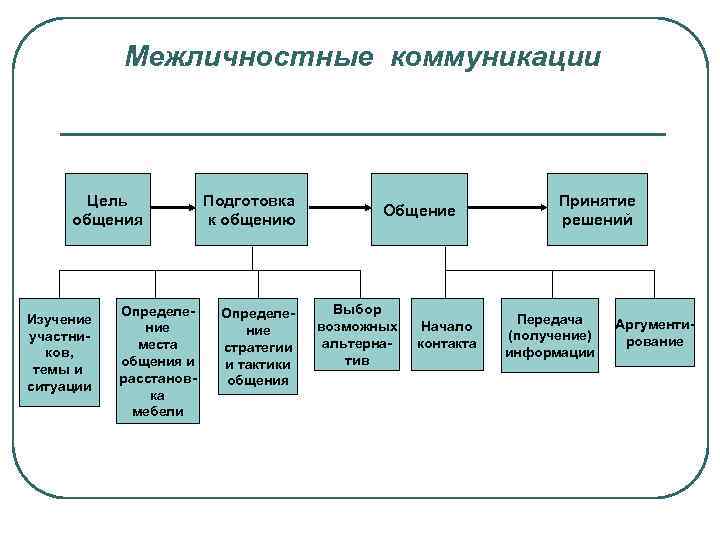 Межличностные коммуникации

Цель общения

Подготовка к общению

Общение

Принятие решений

Изучение участников, темы и ситуации

Определение места общения и расстановка мебели

Определение стратегии и тактики общения

Выбор возможных альтернатив

Начало контакта

Передача (получение) информации

Аргументирование